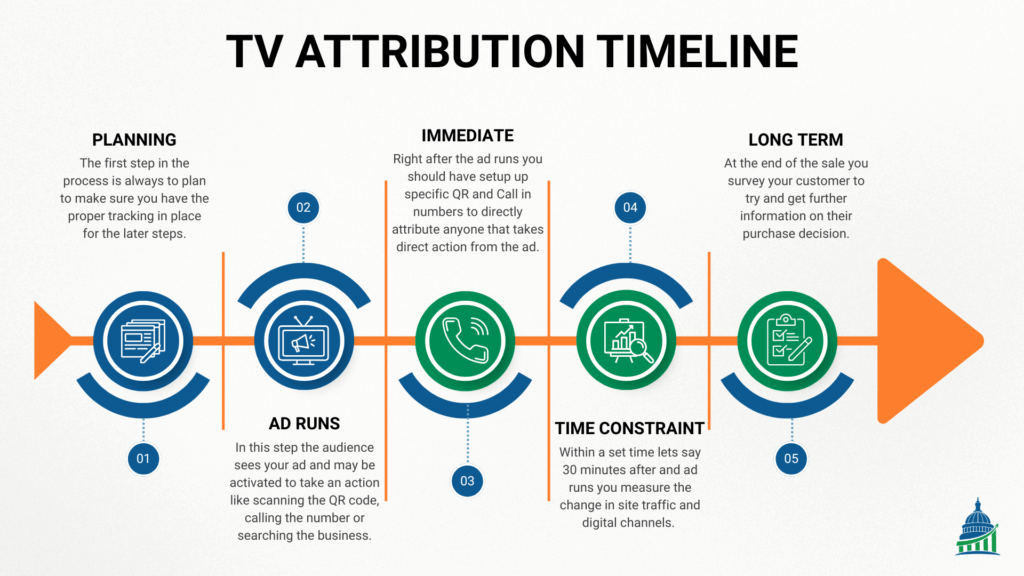 TV ATTRIBUTION TIMELINE

PLANNING
The first step in the process is always to plan to make sure you have the proper tracking in place for the later steps.

01

02

AD RUNS
In this step the audience sees your ad and may be activated to take an action like scanning the QR code, calling the number or searching the business.

IMMEDIATE
Right after the ad runs you should have setup up specific QR and Call in numbers to directly attribute anyone that takes direct action from the ad.

03

04

TIME CONSTRAINT
Within a set time lets say 30 minutes after and ad runs you measure the change in site traffic and digital channels.

LONG TERM
At the end of the sale you survey your customer to try and get further information on their purchase decision.

05